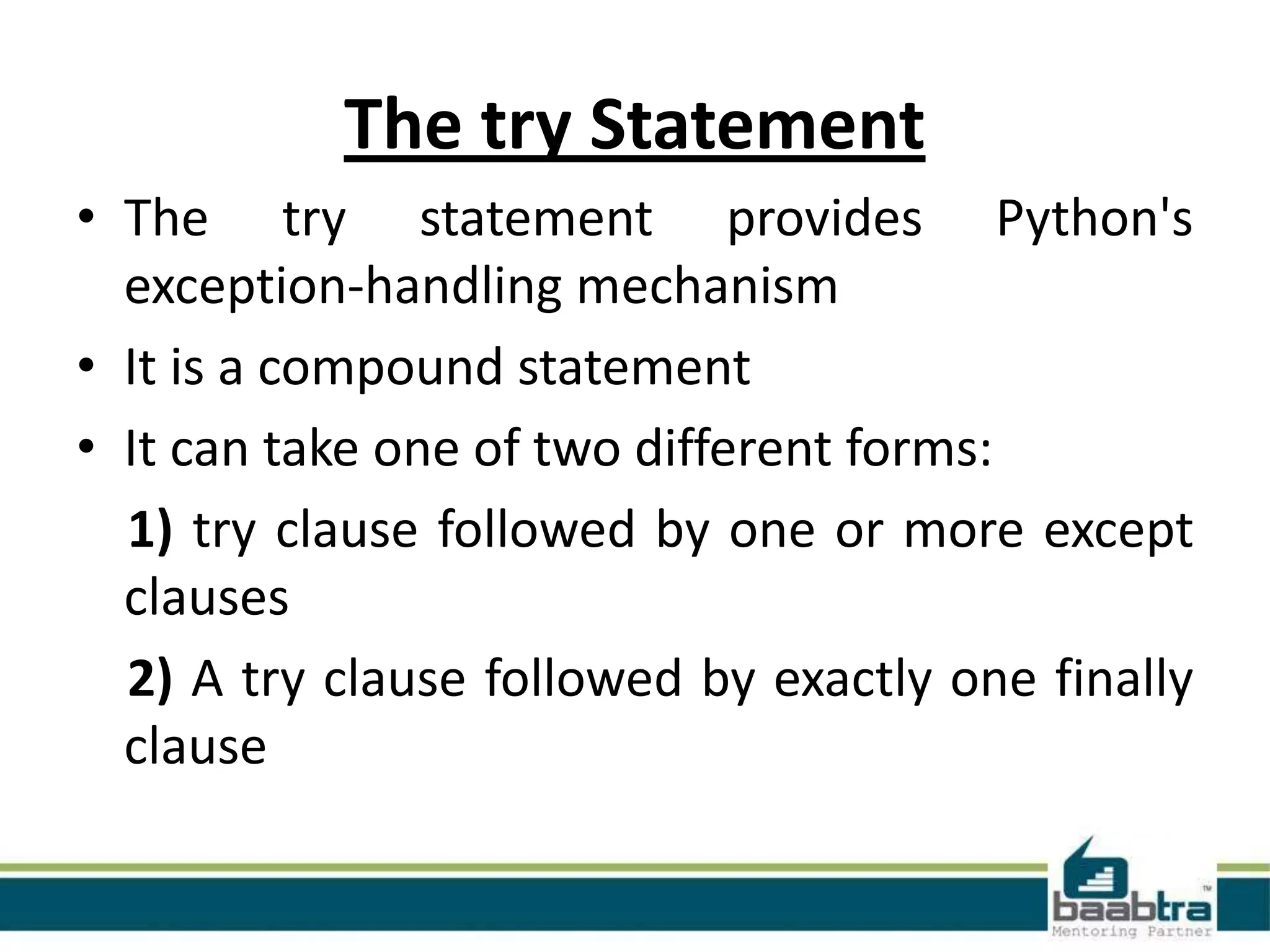 The try Statement

• The try statement provides Python's exception-handling mechanism

• It is a compound statement

• It can take one of two different forms:

1) try clause followed by one or more except clauses

2) A try clause followed by exactly one finally clause

baabtra™
Mentoring Partner